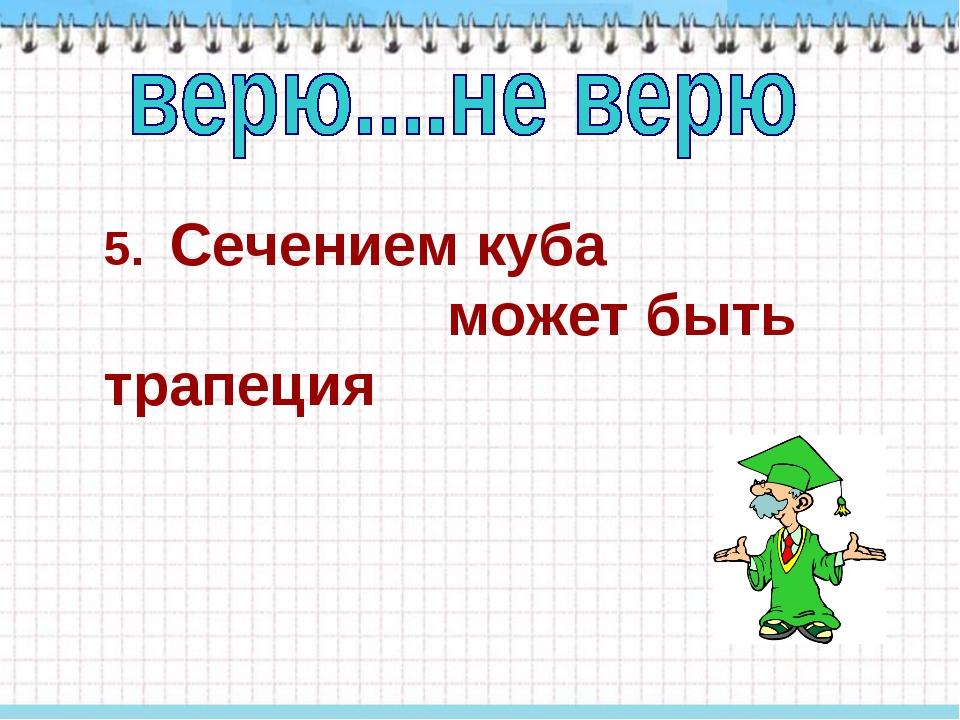 верю....не верю

5. Сечением куба может быть трапеция